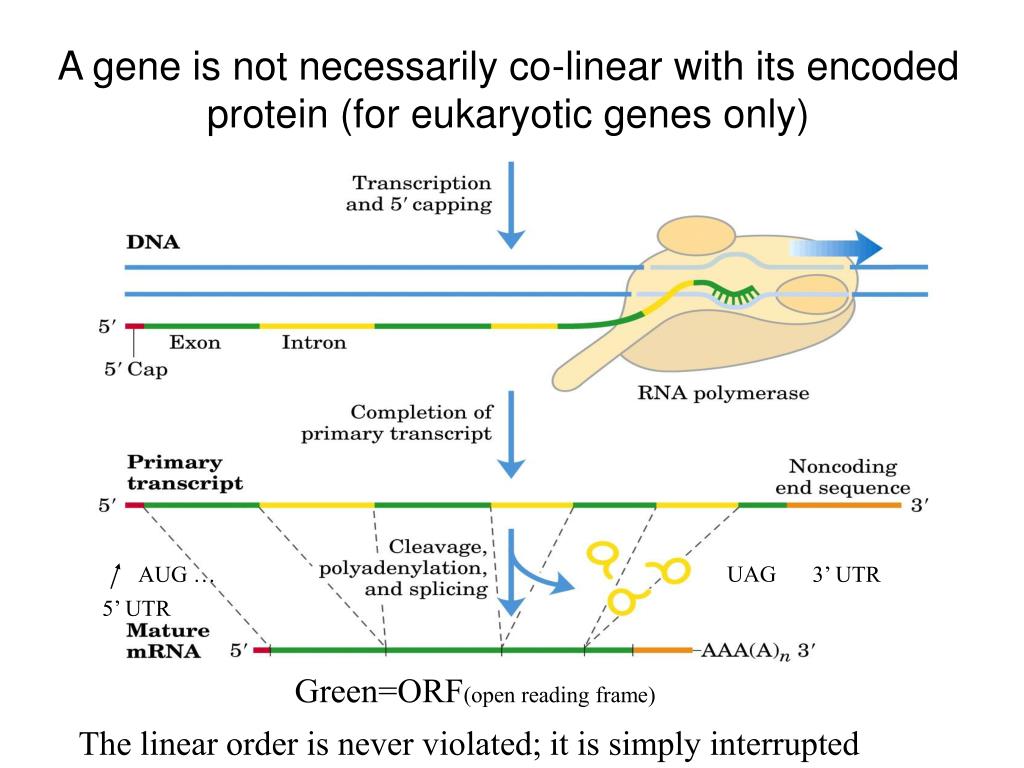 A gene is not necessarily co-linear with its encoded protein (for eukaryotic genes only)

Transcription and 5′ capping

DNA

5′

Exon

Intron

5′ Cap

RNA polymerase

Completion of primary transcript

Primary transcript

Noncoding end sequence

5′

3′

AUG …

Cleavage, polyadenylation, and splicing

UAG

3’ UTR

5’ UTR

Mature mRNA

5′

–AAA(A)$_n$ 3′

Green=ORF(open reading frame)

The linear order is never violated; it is simply interrupted